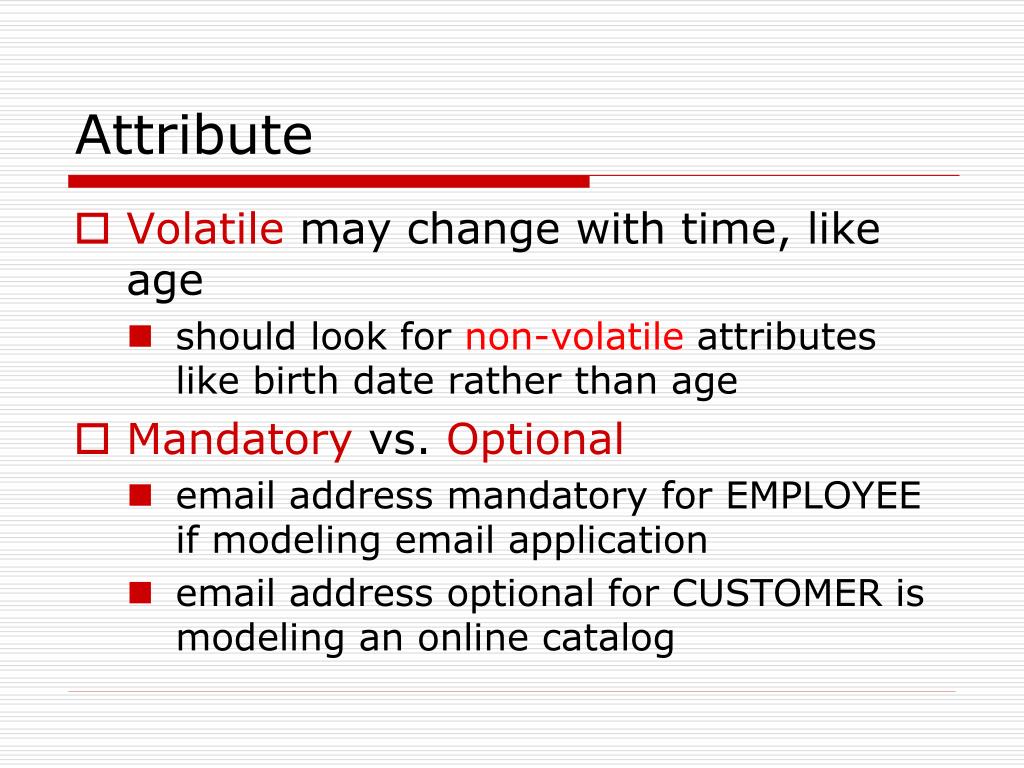 Attribute

Volatile may change with time, like age

should look for non-volatile attributes like birth date rather than age

Mandatory vs. Optional

email address mandatory for EMPLOYEE if modeling email application

email address optional for CUSTOMER is modeling an online catalog